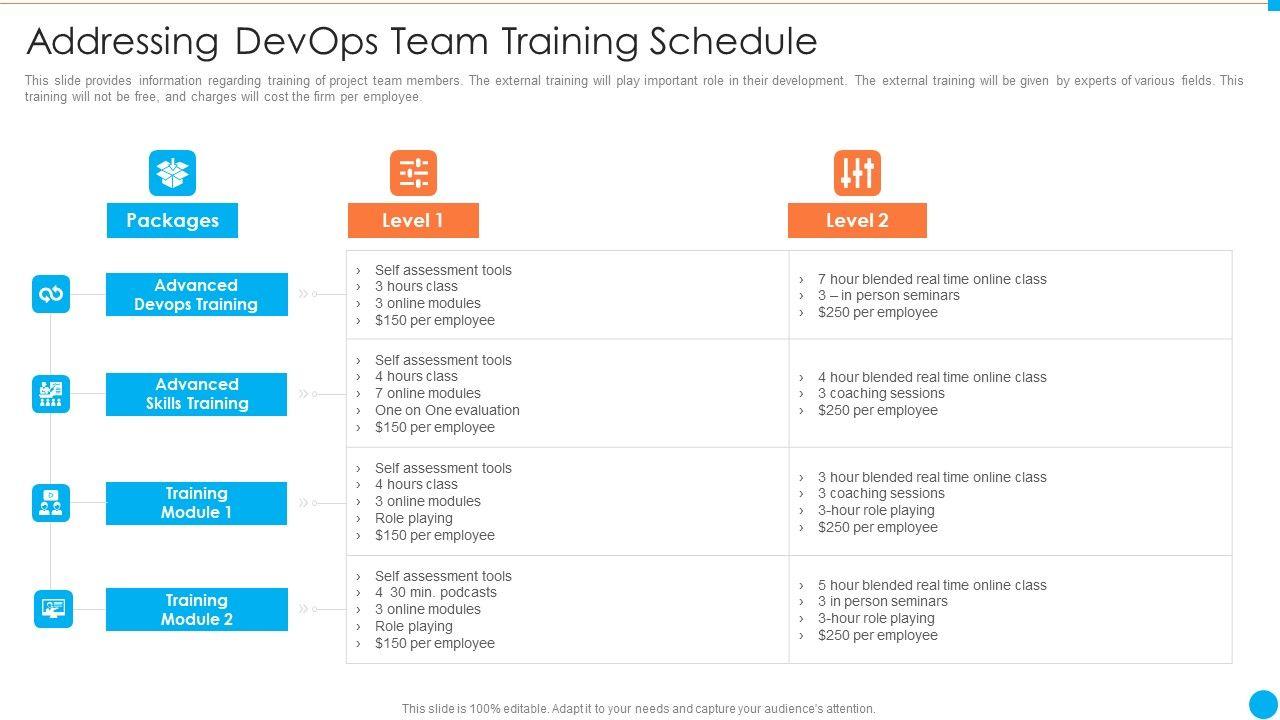 Addressing DevOps Team Training Schedule

This slide provides information regarding training of project team members. The external training will play important role in their development. The external training will be given by experts of various fields. This training will not be free, and charges will cost the firm per employee.

| Packages | Level 1 | Level 2 |
|---|---|---|
| Advanced Devops Training | › Self assessment tools › 3 hours class › 3 online modules › $150 per employee | › 7 hour blended real time online class › 3 – in person seminars › $250 per employee |
| Advanced Skills Training | › Self assessment tools › 4 hours class › 7 online modules › One on One evaluation › $150 per employee | › 4 hour blended real time online class › 3 coaching sessions › $250 per employee |
| Training Module 1 | › Self assessment tools › 4 hours class › 3 online modules › Role playing › $150 per employee | › 3 hour blended real time online class › 3 coaching sessions › 3-hour role playing › $250 per employee |
| Training Module 2 | › Self assessment tools › 4 30 min. podcasts › 3 online modules › Role playing › $150 per employee | › 5 hour blended real time online class › 3 in person seminars › 3-hour role playing › $250 per employee |

This slide is 100% editable. Adapt it to your needs and capture your audience's attention.